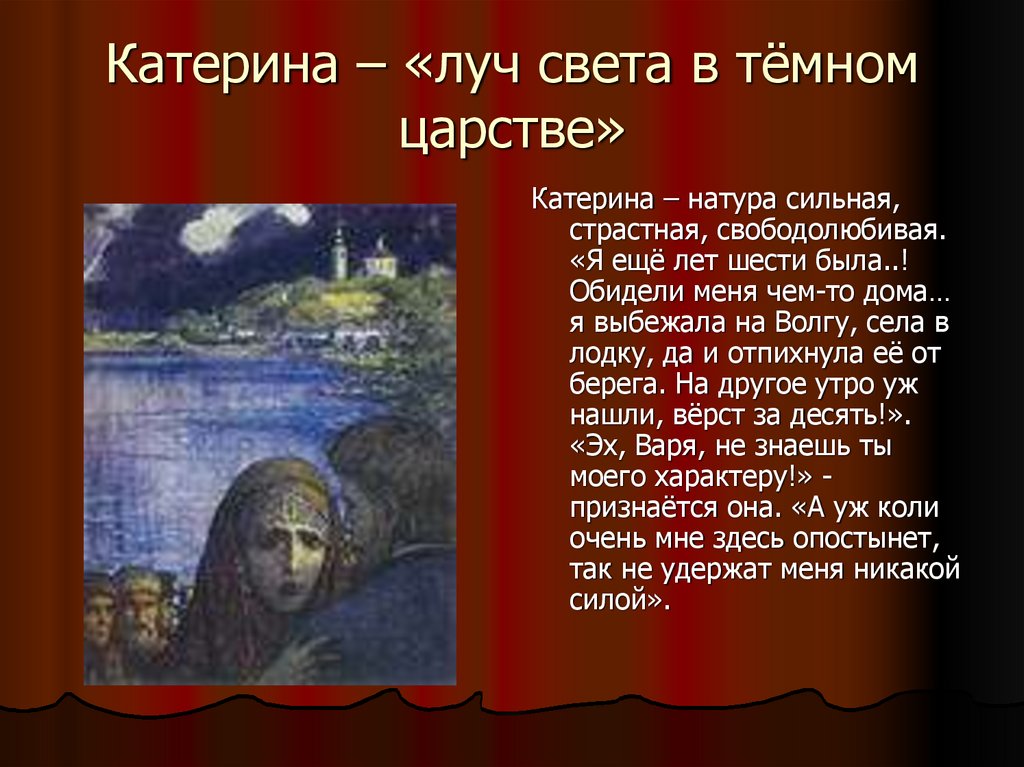 Катерина – «луч света в тёмном царстве»

Катерина – натура сильная, страстная, свободолюбивая. «Я ещё лет шести была..! Обидели меня чем-то дома… я выбежала на Волгу, села в лодку, да и отпихнула её от берега. На другое утро уж нашли, вёрст за десять!». «Эх, Варя, не знаешь ты моего характеру!» - признаётся она. «А уж коли очень мне здесь опостынет, так не удержат меня никакой силой».